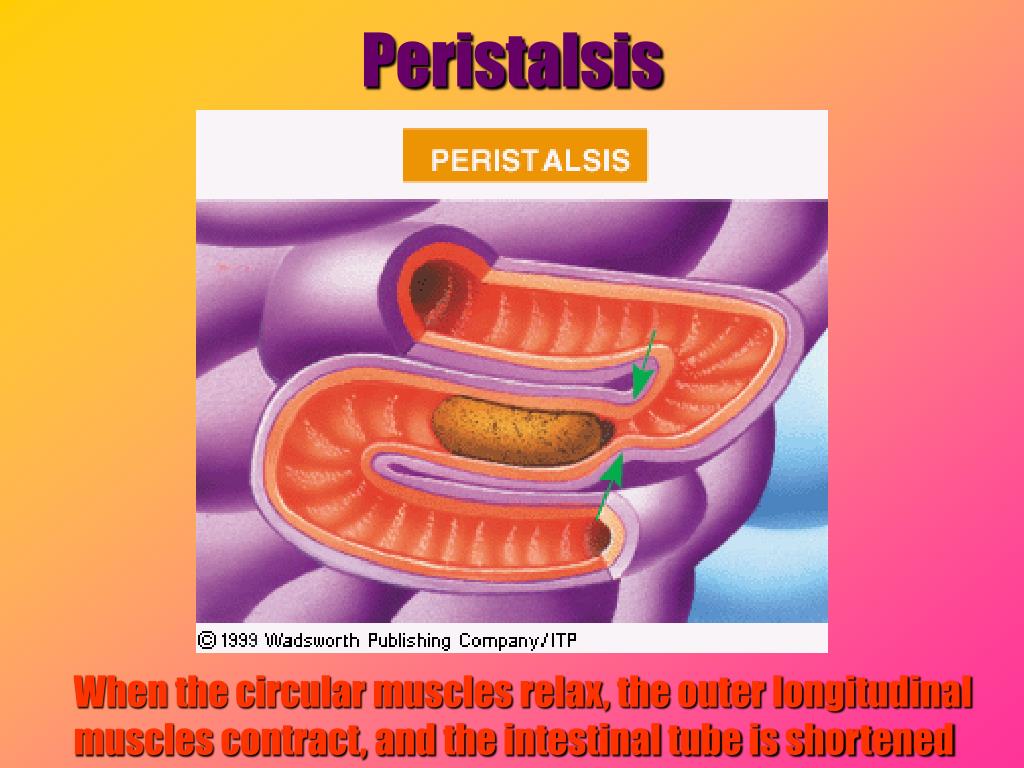 Peristalsis

PERISTALSIS

© 1999 Wadsworth Publishing Company/ITP

When the circular muscles relax, the outer longitudinal muscles contract, and the intestinal tube is shortened